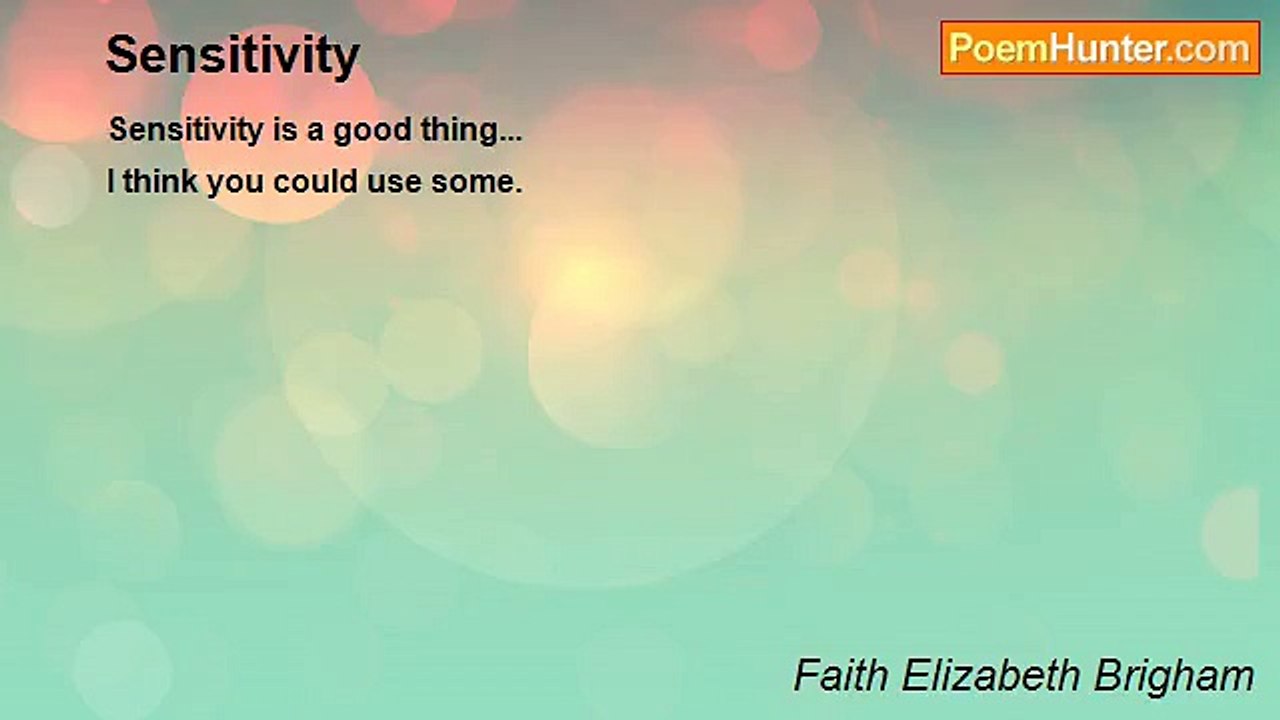 Sensitivity

PoemHunter.com

Sensitivity is a good thing...
I think you could use some.

Faith Elizabeth Brigham